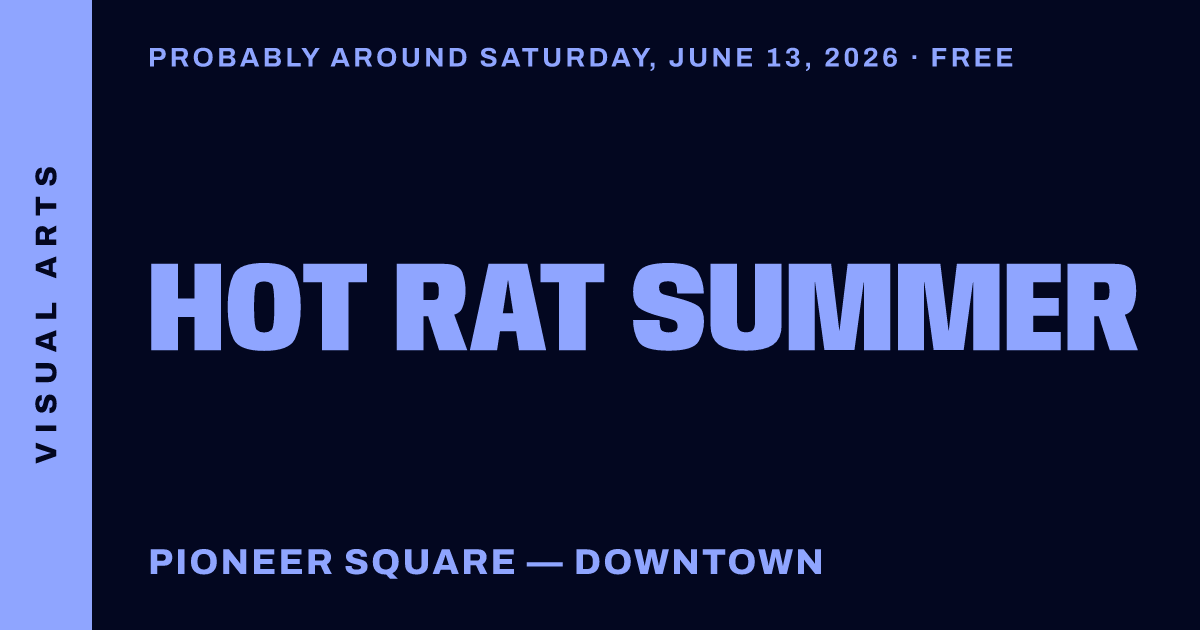 VISUAL ARTS

PROBABLY AROUND SATURDAY, JUNE 13, 2026 · FREE

HOT RAT SUMMER

PIONEER SQUARE — DOWNTOWN